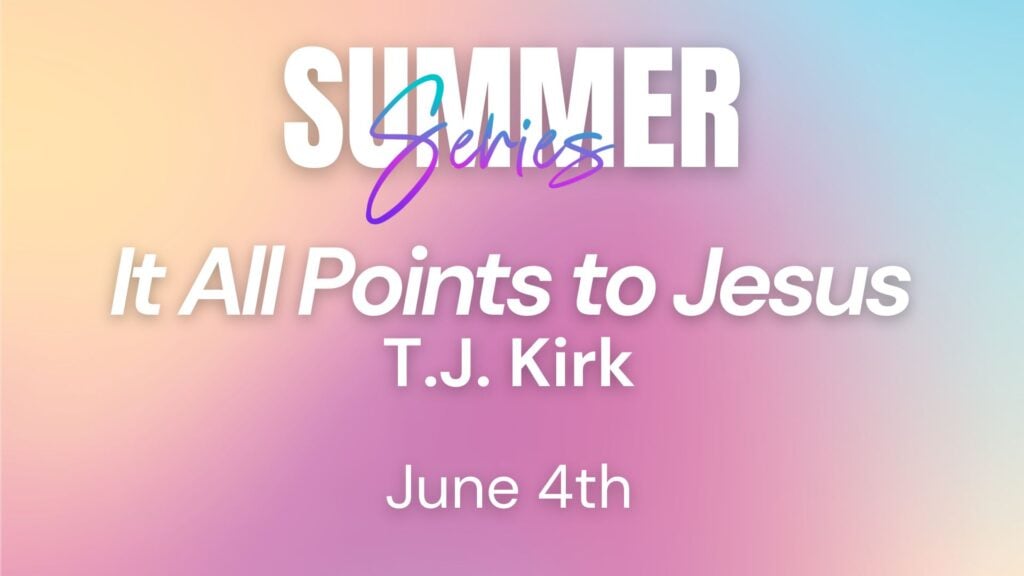 SUMMER
Series

It All Points to Jesus
T.J. Kirk

June 4th